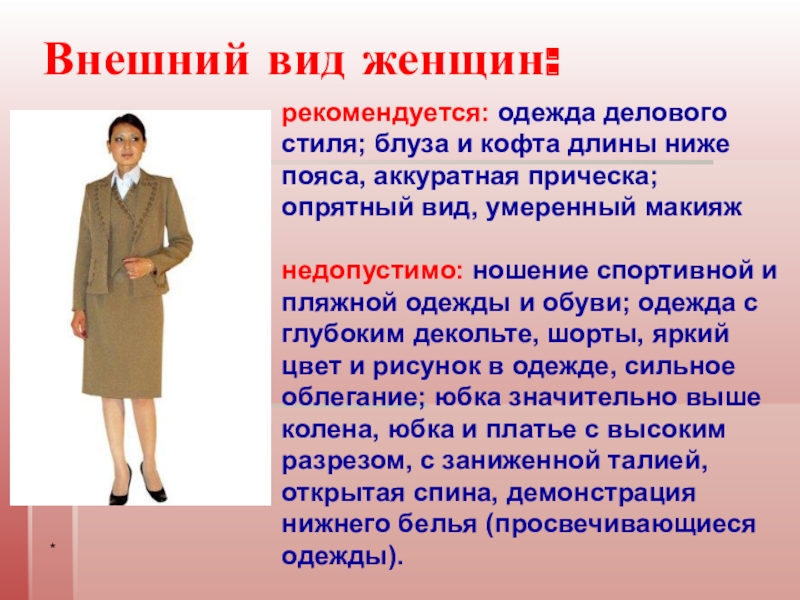 Внешний вид женщин:

рекомендуется: одежда делового стиля; блуза и кофта длины ниже пояса, аккуратная прическа; опрятный вид, умеренный макияж

недопустимо: ношение спортивной и пляжной одежды и обуви; одежда с глубоким декольте, шорты, яркий цвет и рисунок в одежде, сильное облегание; юбка значительно выше колена, юбка и платье с высоким разрезом, с заниженной талией, открытая спина, демонстрация нижнего белья (просвечивающиеся одежды).

*